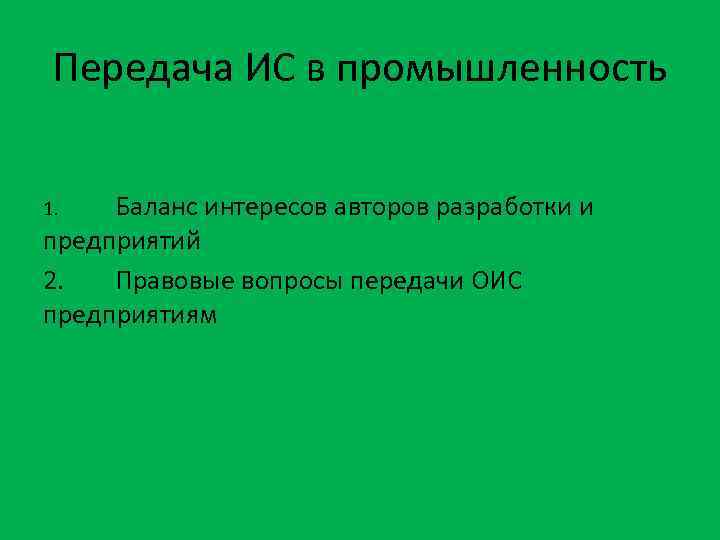 Передача ИС в промышленность

1. Баланс интересов авторов разработки и предприятий

2. Правовые вопросы передачи ОИС предприятиям